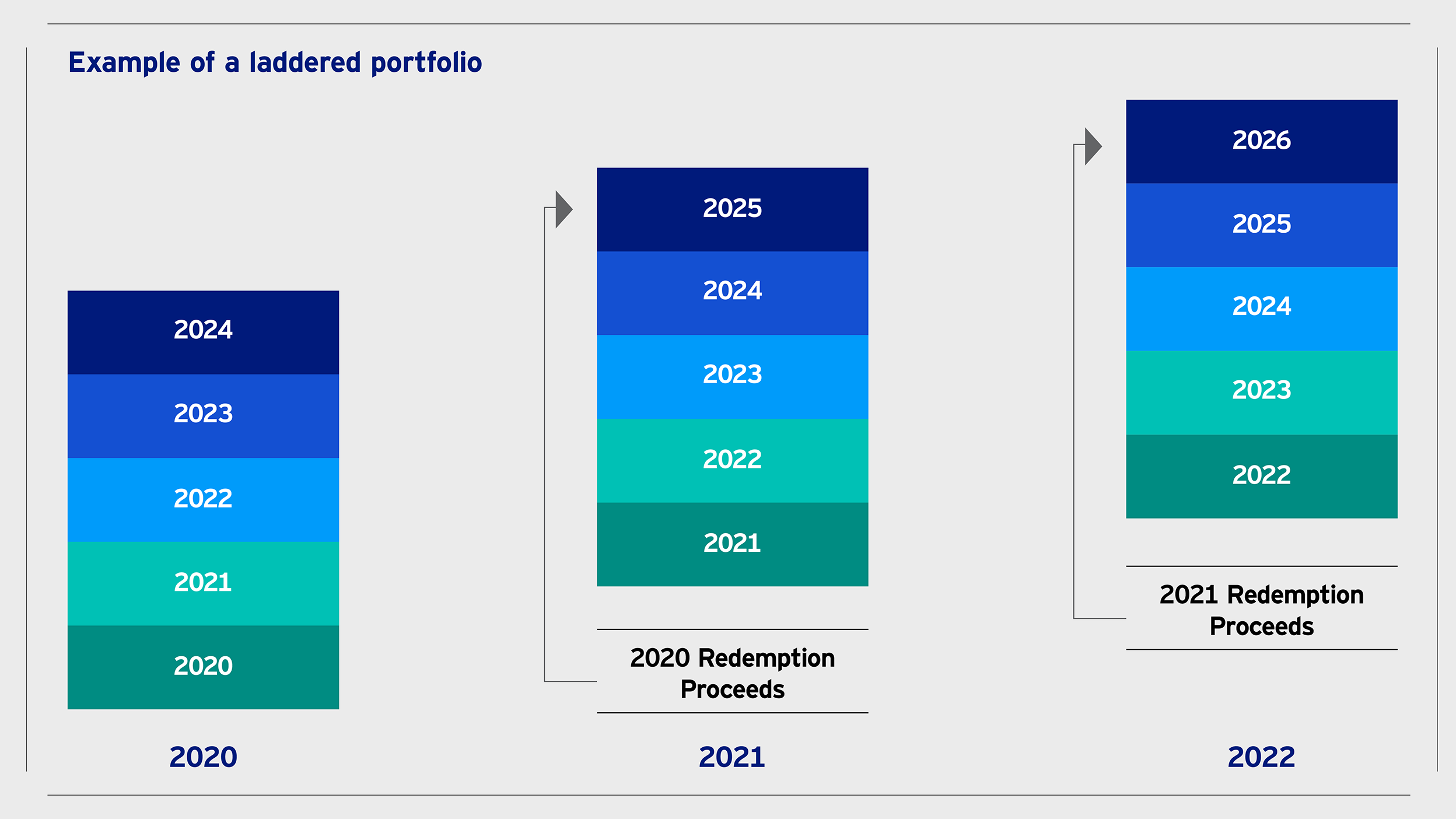 Example of a laddered portfolio

2024
2023
2022
2021
2020

2020

2025
2024
2023
2022
2021

2020 Redemption Proceeds

2021

2026
2025
2024
2023
2022

2021 Redemption Proceeds

2022